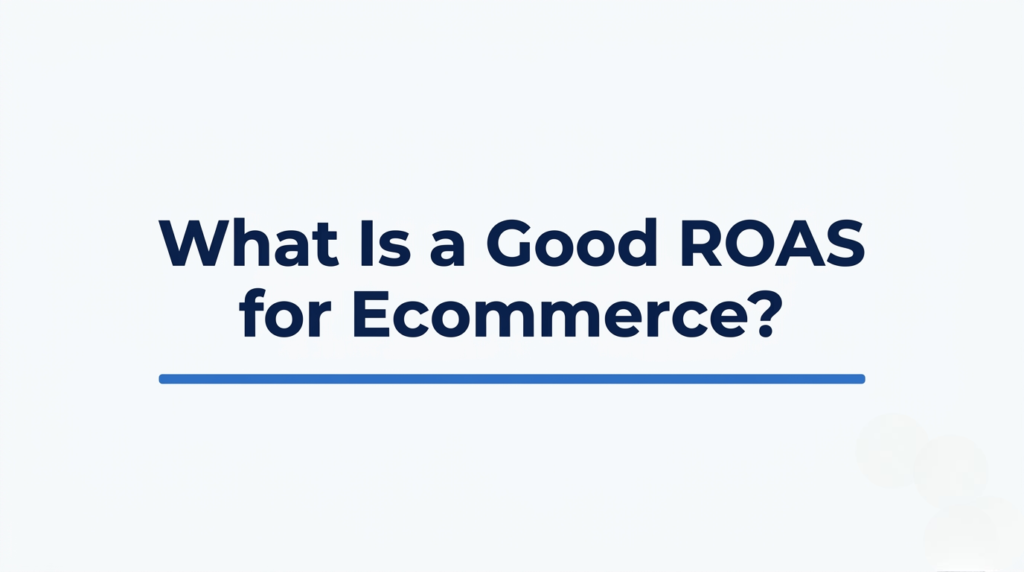 What Is a Good ROAS for Ecommerce?